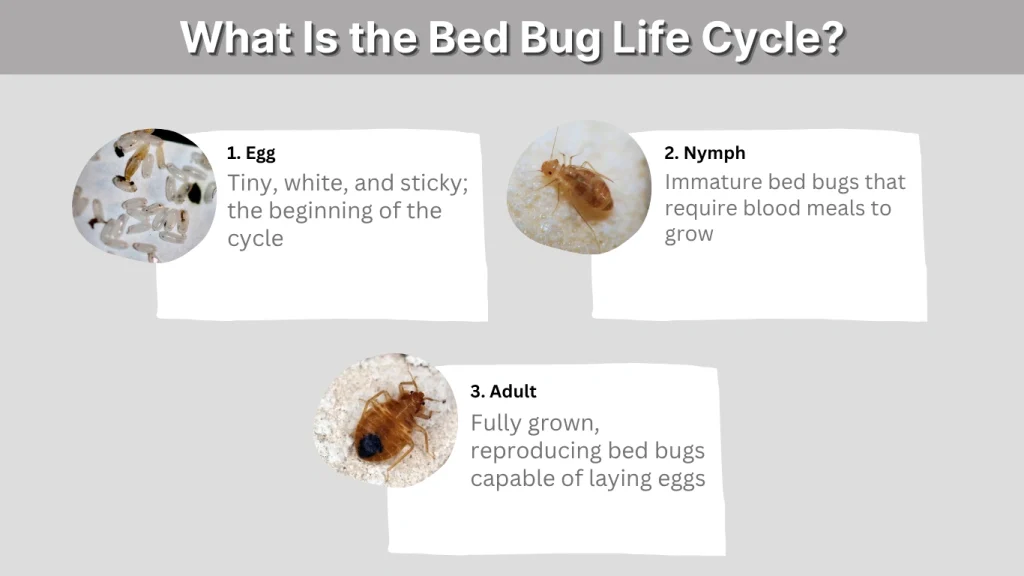 What Is the Bed Bug Life Cycle?

1. Egg
Tiny, white, and sticky; the beginning of the cycle

2. Nymph
Immature bed bugs that require blood meals to grow

3. Adult
Fully grown, reproducing bed bugs capable of laying eggs